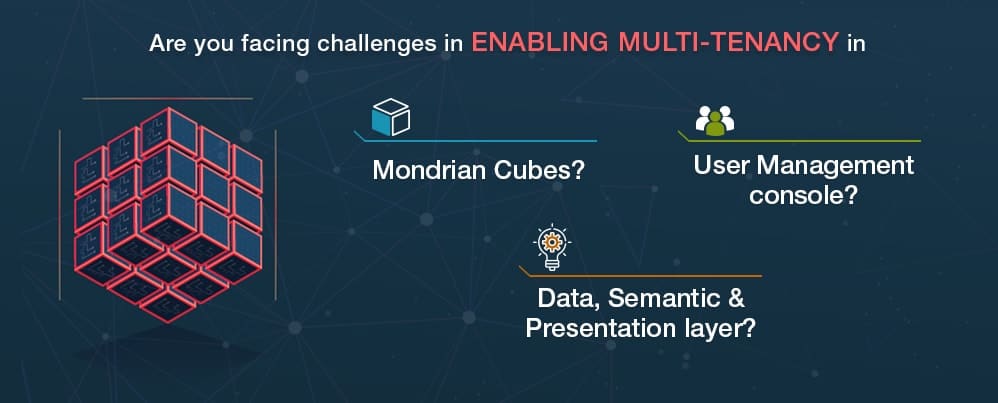 Are you facing challenges in ENABLING MULTI-TENANCY in

Mondrian Cubes?

User Management console?

Data, Semantic & Presentation layer?